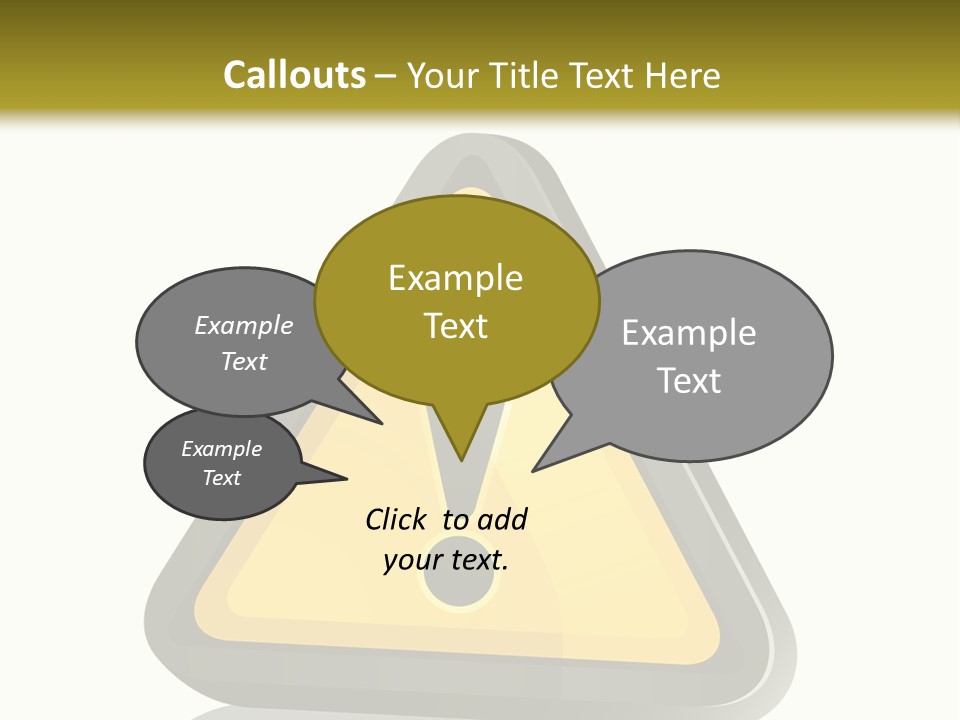 Callouts – Your Title Text Here

Example Text

Example Text

Example Text

Example Text

Click to add your text.